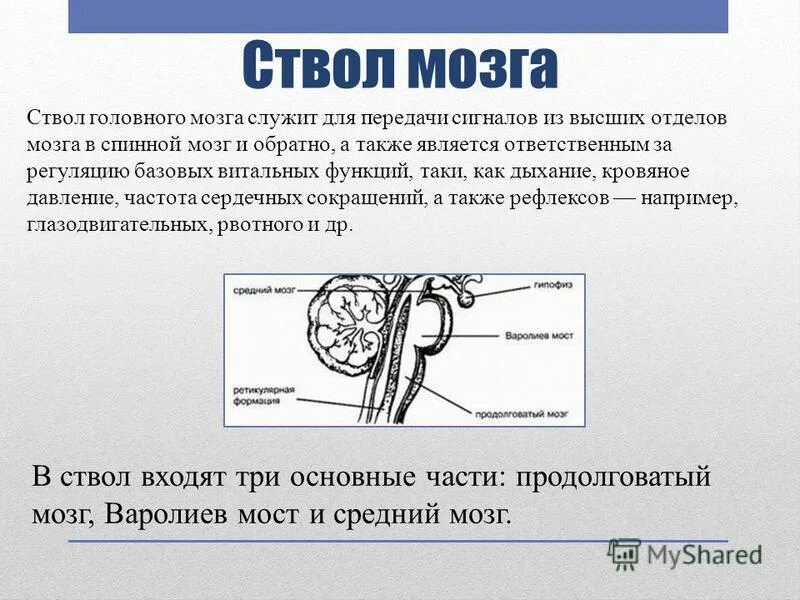 Ствол мозга

Ствол головного мозга служит для передачи сигналов из высших отделов мозга в спинной мозг и обратно, а также является ответственным за регуляцию базовых витальных функций, таки, как дыхание, кровяное давление, частота сердечных сокращений, а также рефлексов — например, глазодвигательных, рвотного и др.

средний мозг
гипофиз
Варолиев мост
ретикулярная формация
продолговатый мозг

В ствол входят три основные части: продолговатый мозг, Варолиев мост и средний мозг.

MyShared